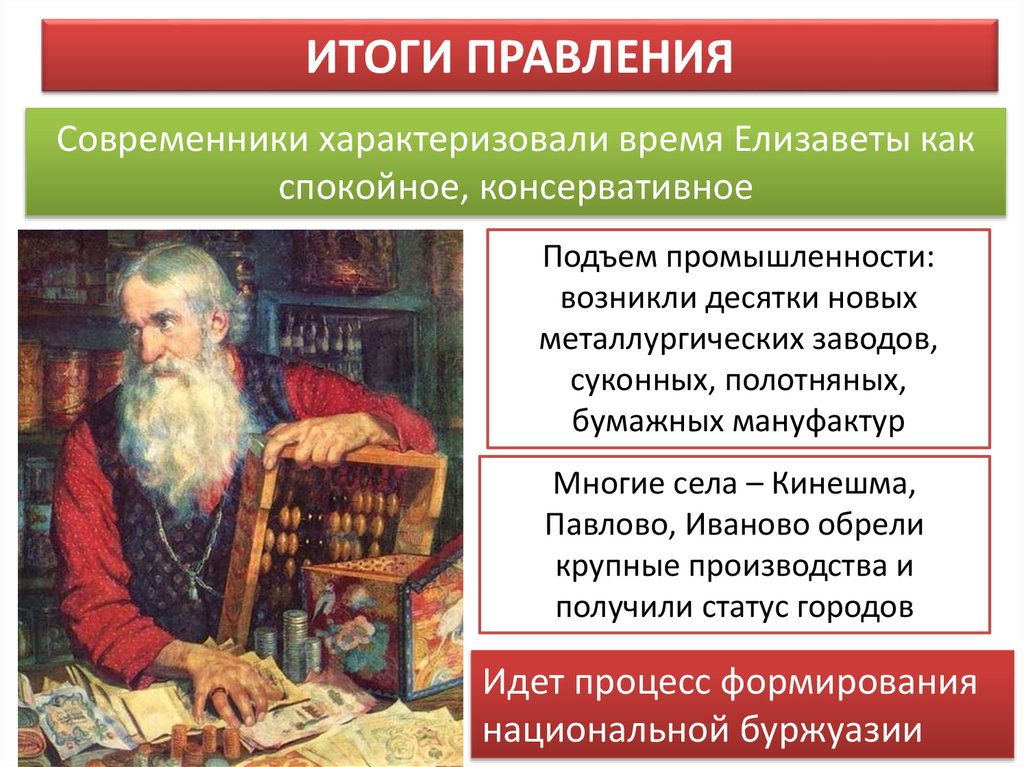 ИТОГИ ПРАВЛЕНИЯ

Современники характеризовали время Елизаветы как спокойное, консервативное

Подъем промышленности: возникли десятки новых металлургических заводов, суконных, полотняных, бумажных мануфактур

Многие села – Кинешма, Павлово, Иваново обрели крупные производства и получили статус городов

Идет процесс формирования национальной буржуазии